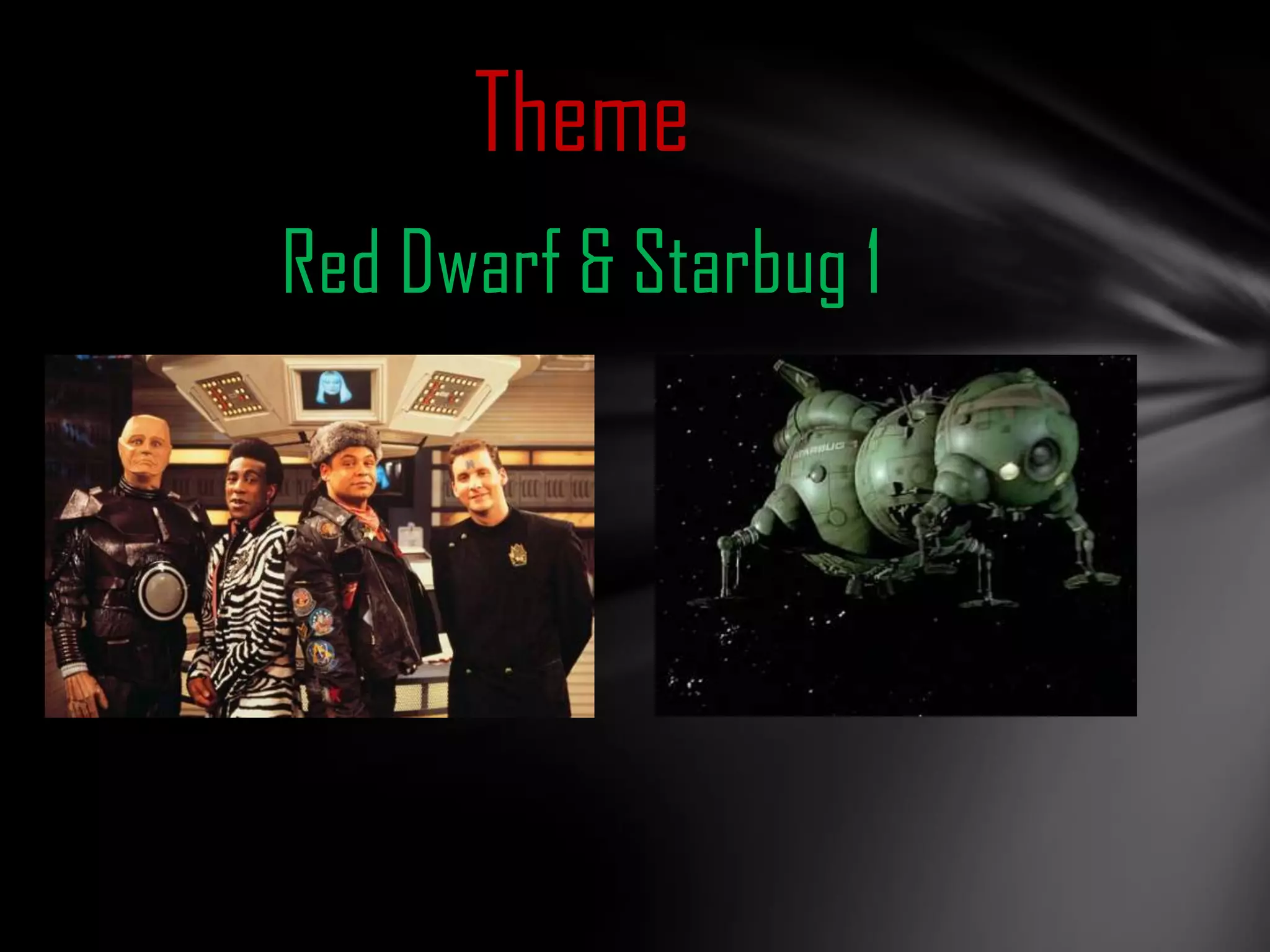 Theme

Red Dwarf & Starbug 1

STARBUG 1